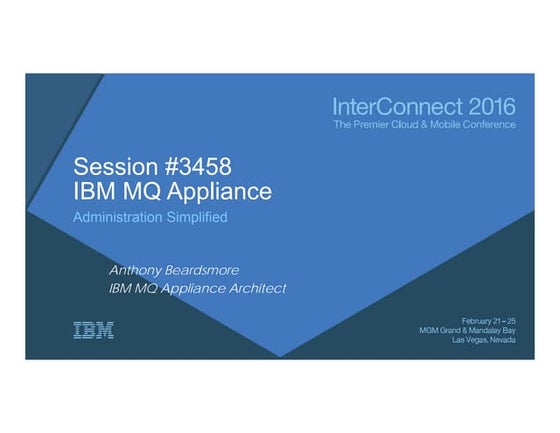 InterConnect 2016
The Premier Cloud & Mobile Conference

Session #3458
IBM MQ Appliance
Administration Simplified

Anthony Beardsmore
IBM MQ Appliance Architect

IBM

February 21 – 25
MGM Grand & Mandalay Bay
Las Vegas, Nevada